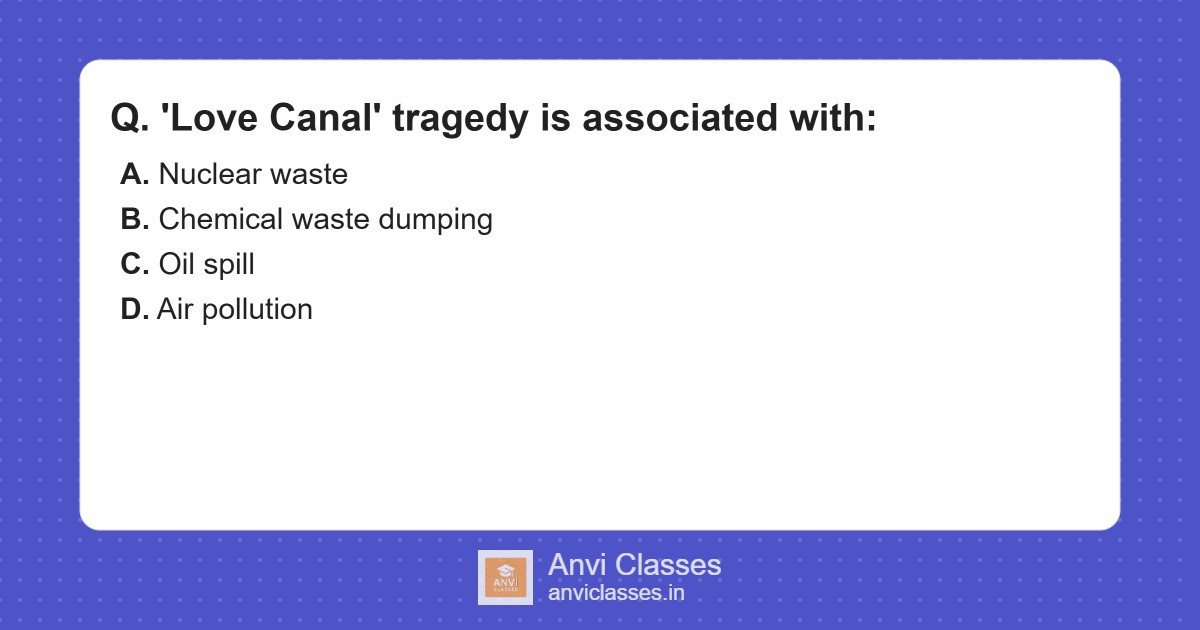 Q. 'Love Canal' tragedy is associated with:

A. Nuclear waste
B. Chemical waste dumping
C. Oil spill
D. Air pollution

ANVI CLASSES
Anvi Classes
anviclasses.in